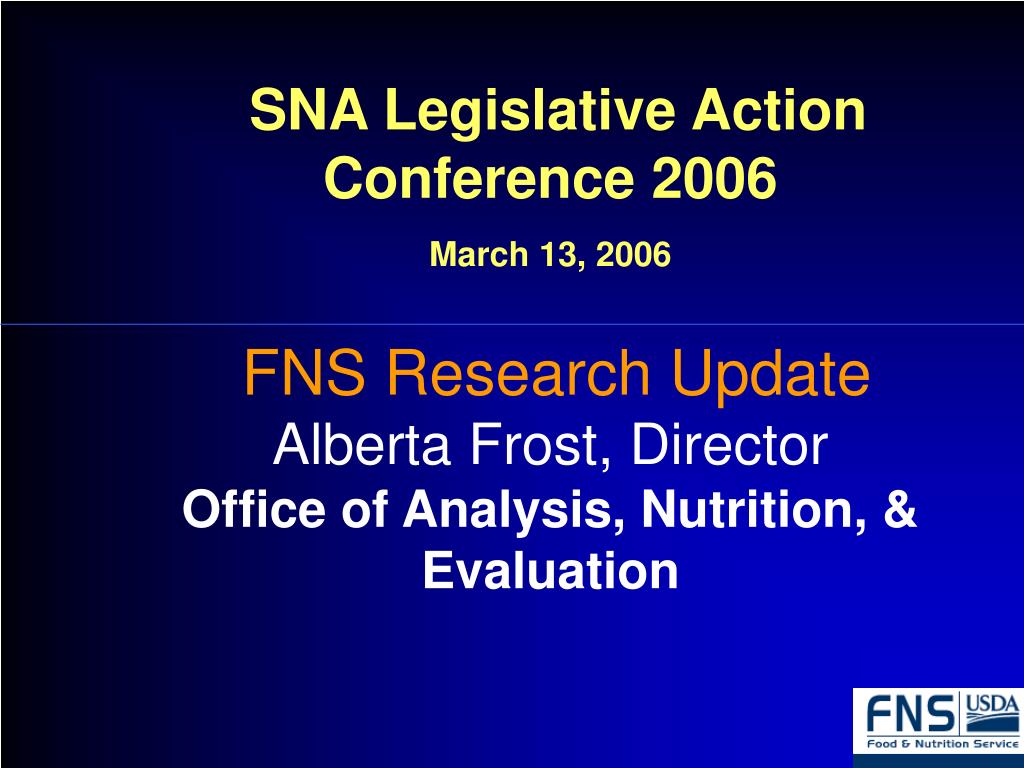 SNA Legislative Action Conference 2006

March 13, 2006

FNS Research Update
Alberta Frost, Director
Office of Analysis, Nutrition, & Evaluation

FNS USDA
Food & Nutrition Service